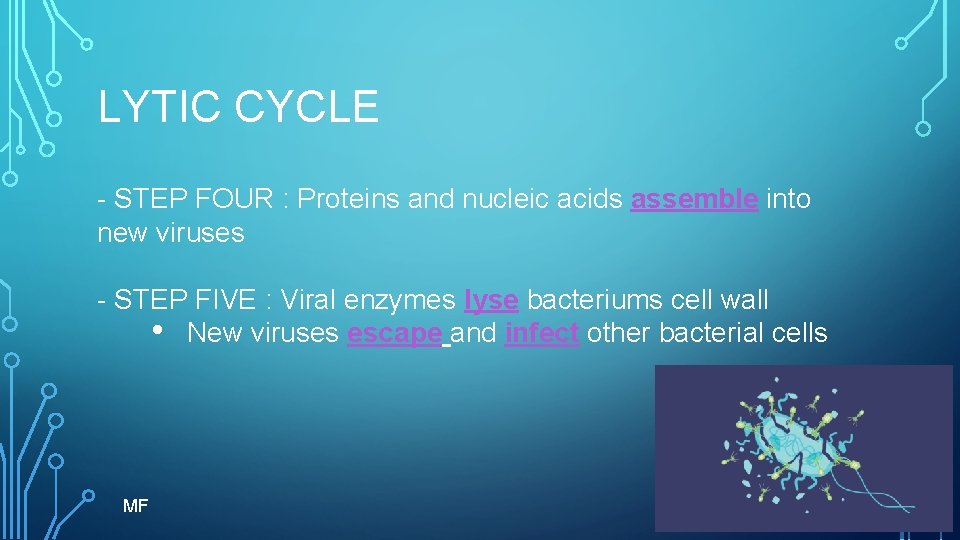 LYTIC CYCLE

- STEP FOUR : Proteins and nucleic acids assemble into new viruses

- STEP FIVE : Viral enzymes lyse bacteriums cell wall

• New viruses escape and infect other bacterial cells

MF